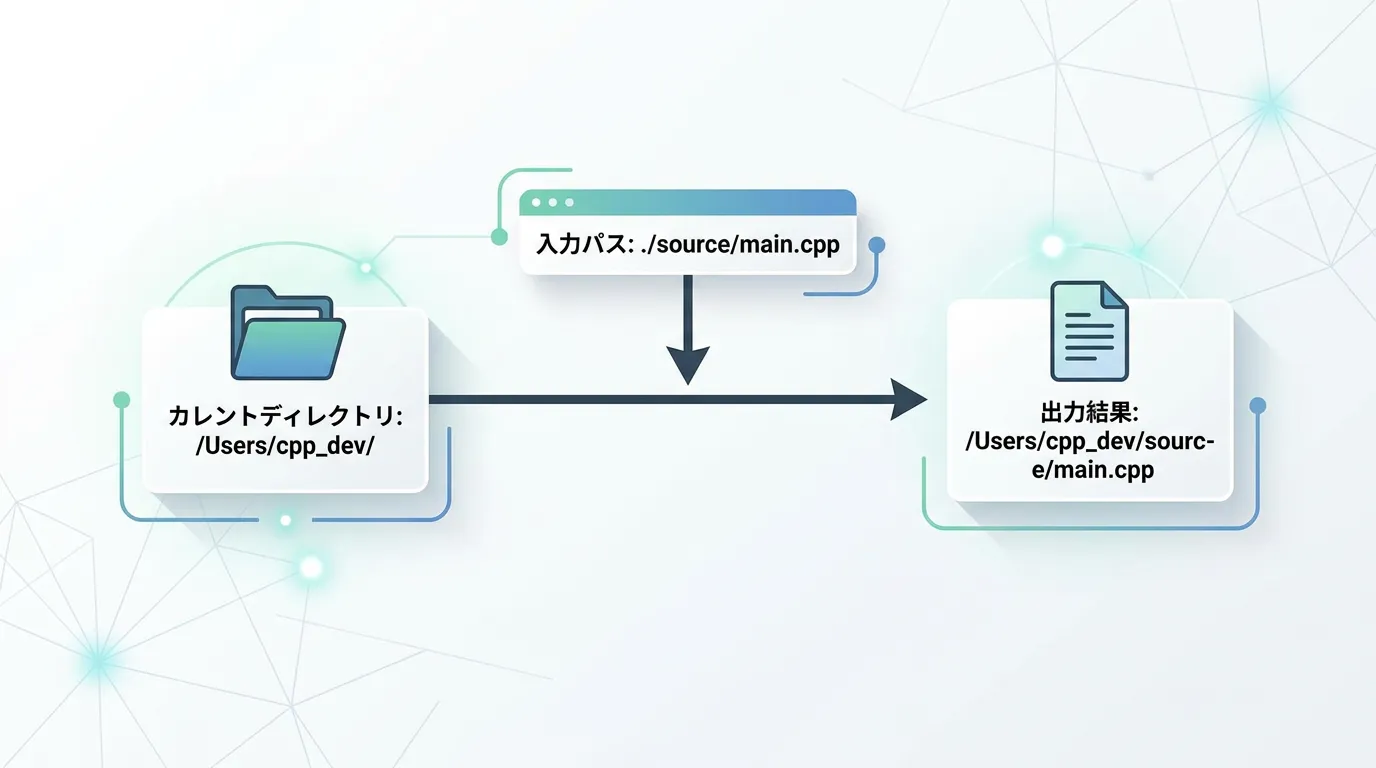 入力パス: ./source/main.cpp

カレントディレクトリ: /Users/cpp_dev/

出力結果: /Users/cpp_dev/source/main.cpp